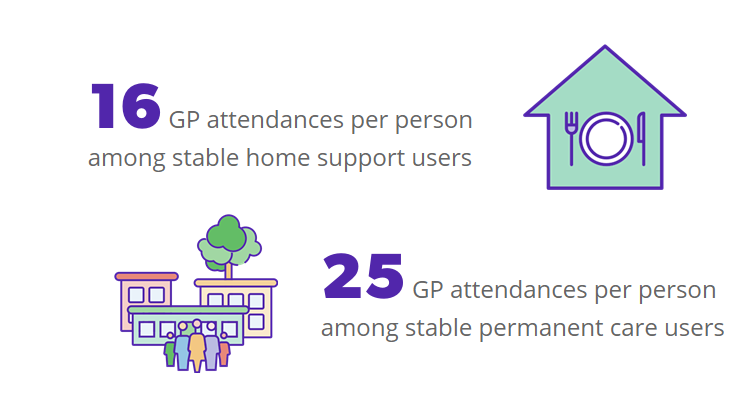 16 GP attendances per person among stable home support users

25 GP attendances per person among stable permanent care users